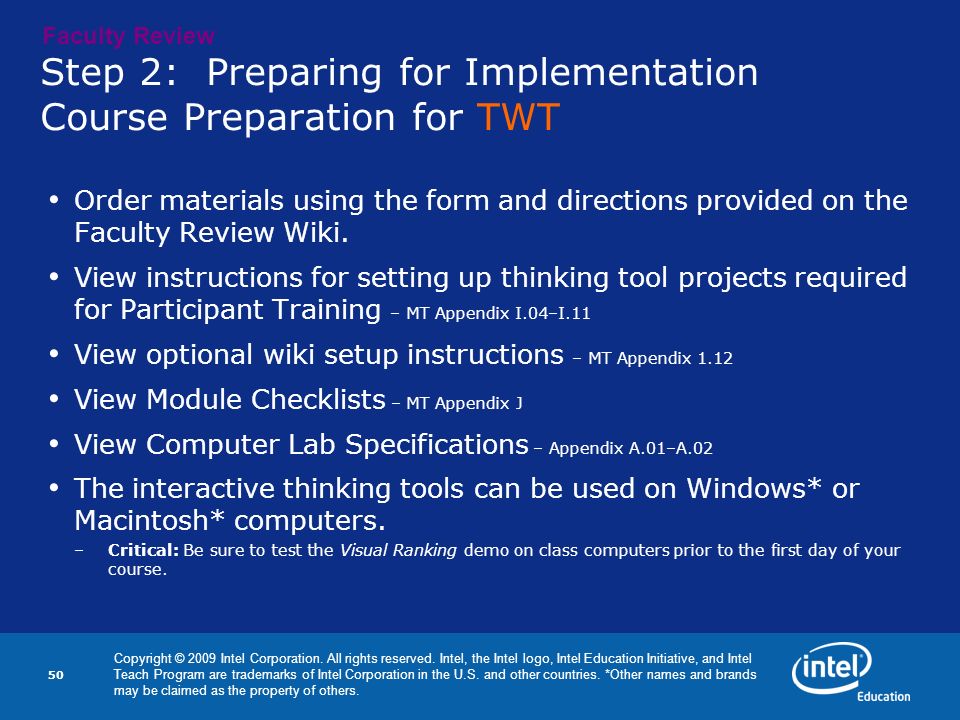 Faculty Review

Step 2: Preparing for Implementation
Course Preparation for TWT

• Order materials using the form and directions provided on the Faculty Review Wiki.

• View instructions for setting up thinking tool projects required for Participant Training – MT Appendix I.04–I.11

• View optional wiki setup instructions – MT Appendix 1.12

• View Module Checklists – MT Appendix J

• View Computer Lab Specifications – Appendix A.01–A.02

• The interactive thinking tools can be used on Windows* or Macintosh* computers.

– Critical: Be sure to test the Visual Ranking demo on class computers prior to the first day of your course.

50

Copyright © 2009 Intel Corporation. All rights reserved. Intel, the Intel logo, Intel Education Initiative, and Intel Teach Program are trademarks of Intel Corporation in the U.S. and other countries. *Other names and brands may be claimed as the property of others.

intel
Education